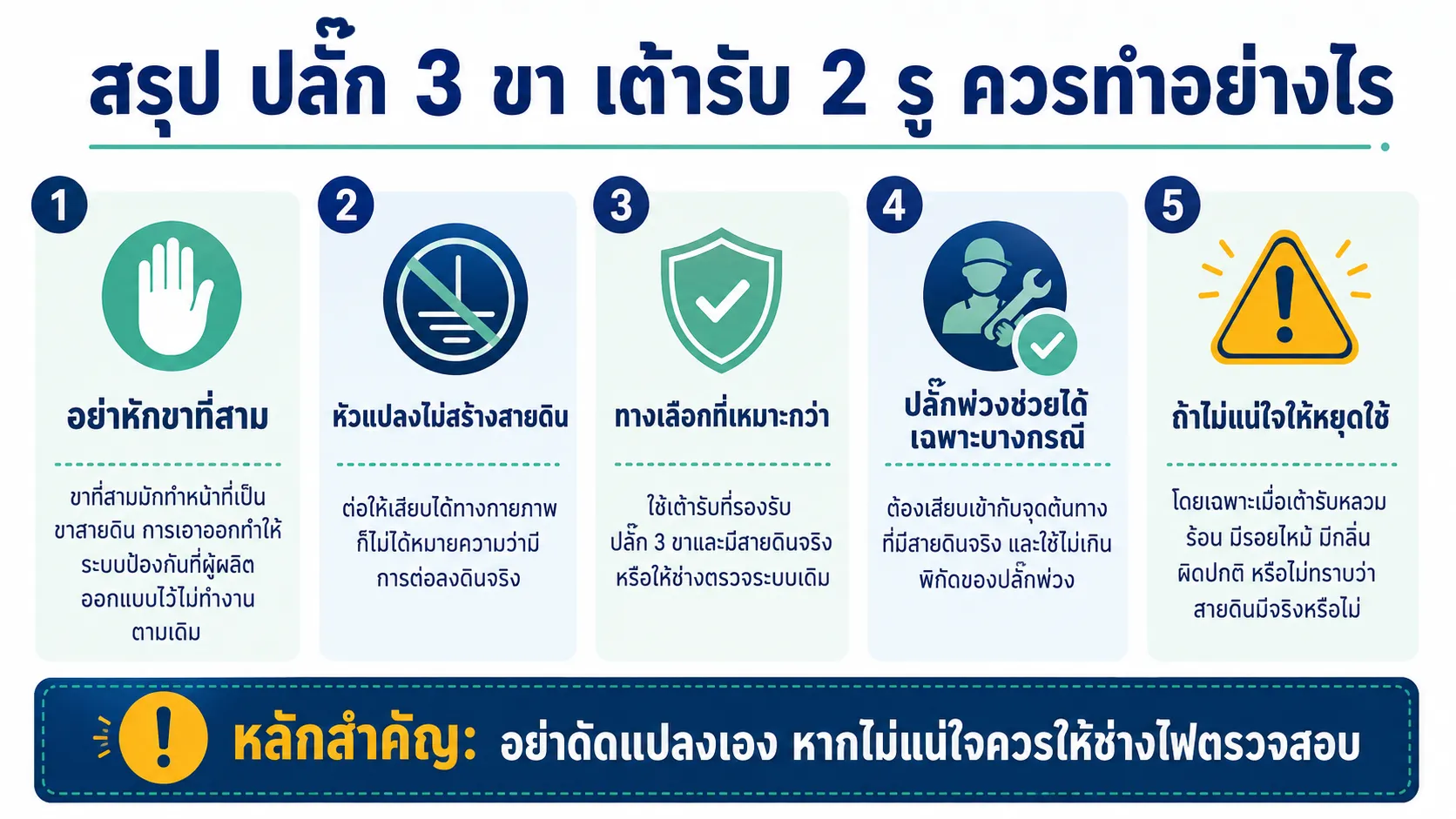 สรุป ปลั๊ก 3 ขา เต้ารับ 2 รู ควรทำอย่างไร

1
อย่าหักขาที่สาม
ขาที่สามมักทำหน้าที่เป็นขาสายดิน การเอาออกทำให้ระบบป้องกันที่ผู้ผลิตออกแบบไว้ไม่ทำงานตามเดิม

2
หัวแปลงไม่สร้างสายดิน
ต่อให้เสียบได้ทางกายภาพ ก็ไม่ได้หมายความว่ามีการต่อลงดินจริง

3
ทางเลือกที่เหมาะกว่า
ใช้เต้ารับที่รองรับปลั๊ก 3 ขาและมีสายดินจริง หรือให้ช่างตรวจระบบเดิม

4
ปลั๊กพ่วงช่วยได้เฉพาะบางกรณี
ต้องเสียบเข้ากับจุดต้นทางที่มีสายดินจริง และใช้ไม่เกินพิกัดของปลั๊กพ่วง

5
ถ้าไม่แน่ใจให้หยุดใช้
โดยเฉพาะเมื่อเต้ารับหลวม ร้อน มีรอยไหม้ มีกลิ่นผิดปกติ หรือไม่ทราบว่าสายดินมีจริงหรือไม่

หลักสำคัญ: อย่าดัดแปลงเอง หากไม่แน่ใจควรให้ช่างไฟตรวจสอบ